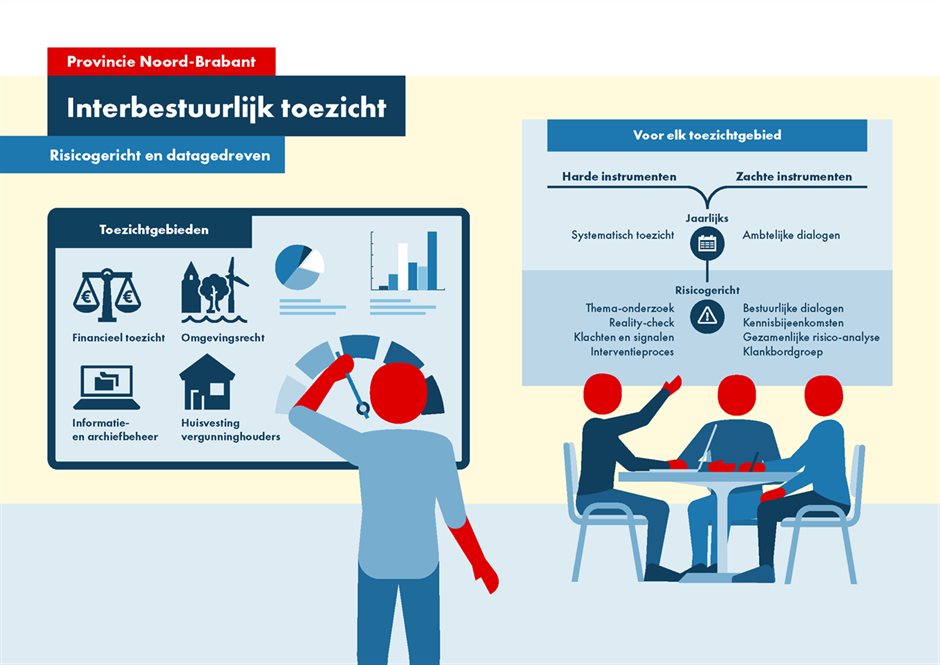 Provincie Noord-Brabant

Interbestuurlijk toezicht

Risicogericht en datagedreven

Toezichtgebieden

Financieel toezicht

Omgevingsrecht

Informatie- en archiefbeheer

Huisvesting vergunninghouders

Voor elk toezichtgebied

Harde instrumenten

Zachte instrumenten

Jaarlijks

Systematisch toezicht

Ambtelijke dialogen

Risicogericht

Thema-onderzoek
Reality-check
Klachten en signalen
Interventieproces

Bestuurlijke dialogen
Kennisbijeenkomsten
Gezamenlijke risico-analyse
Klankbordgroep